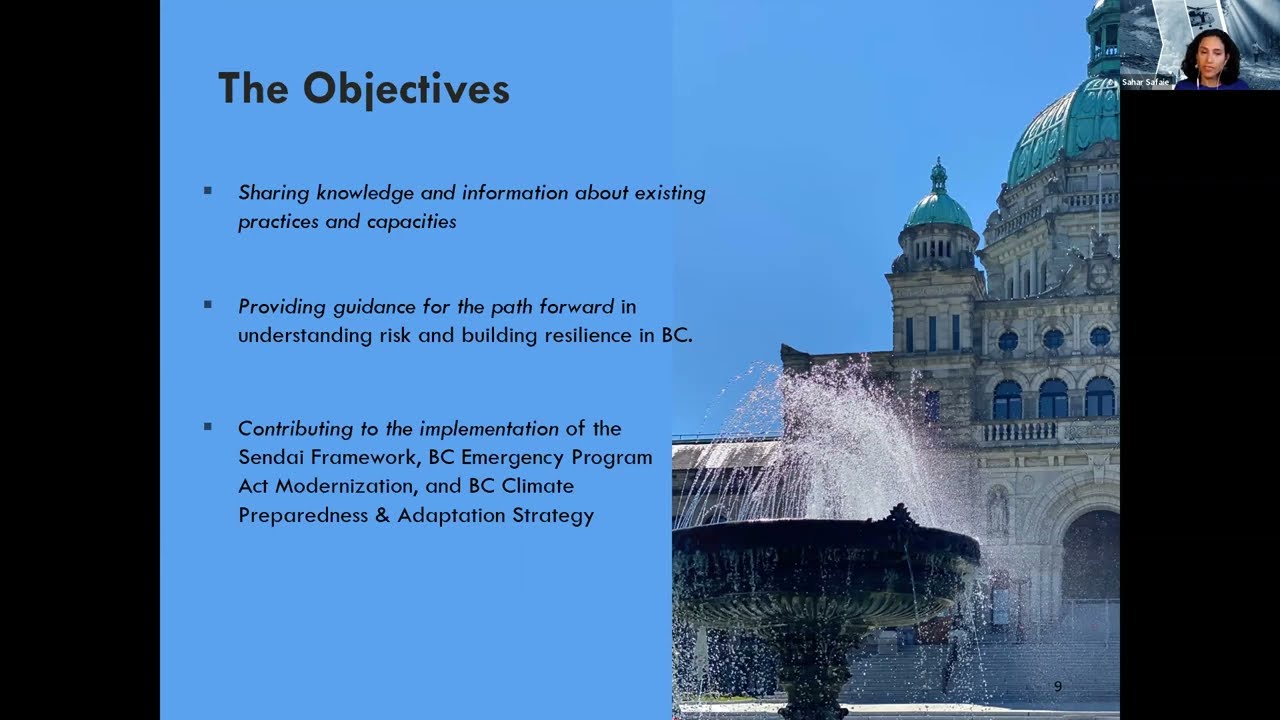 Sahar Safaie

The Objectives

▪ Sharing knowledge and information about existing practices and capacities

▪ Providing guidance for the path forward in understanding risk and building resilience in BC.

▪ Contributing to the implementation of the Sendai Framework, BC Emergency Program Act Modernization, and BC Climate Preparedness & Adaptation Strategy

9